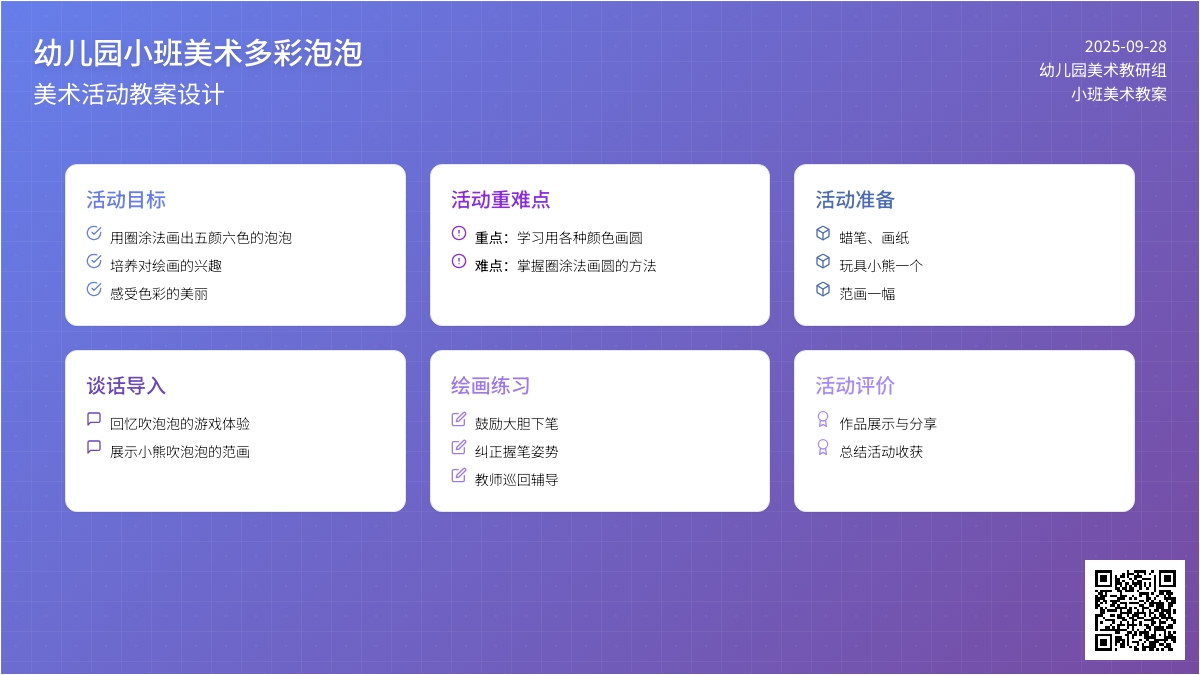 幼儿园小班美术多彩泡泡
美术活动教案设计

2025-09-28
幼儿园美术教研组
小班美术教案

活动目标
用圈涂法画出五颜六色的泡泡
培养对绘画的兴趣
感受色彩的美丽

活动重难点
重点：学习用各种颜色画圆
难点：掌握圈涂法画圆的方法

活动准备
蜡笔、画纸
玩具小熊一个
范画一幅

谈话导入
回忆吹泡泡的游戏体验
展示小熊吹泡泡的范画

绘画练习
鼓励大胆下笔
纠正握笔姿势
教师巡回辅导

活动评价
作品展示与分享
总结活动收获